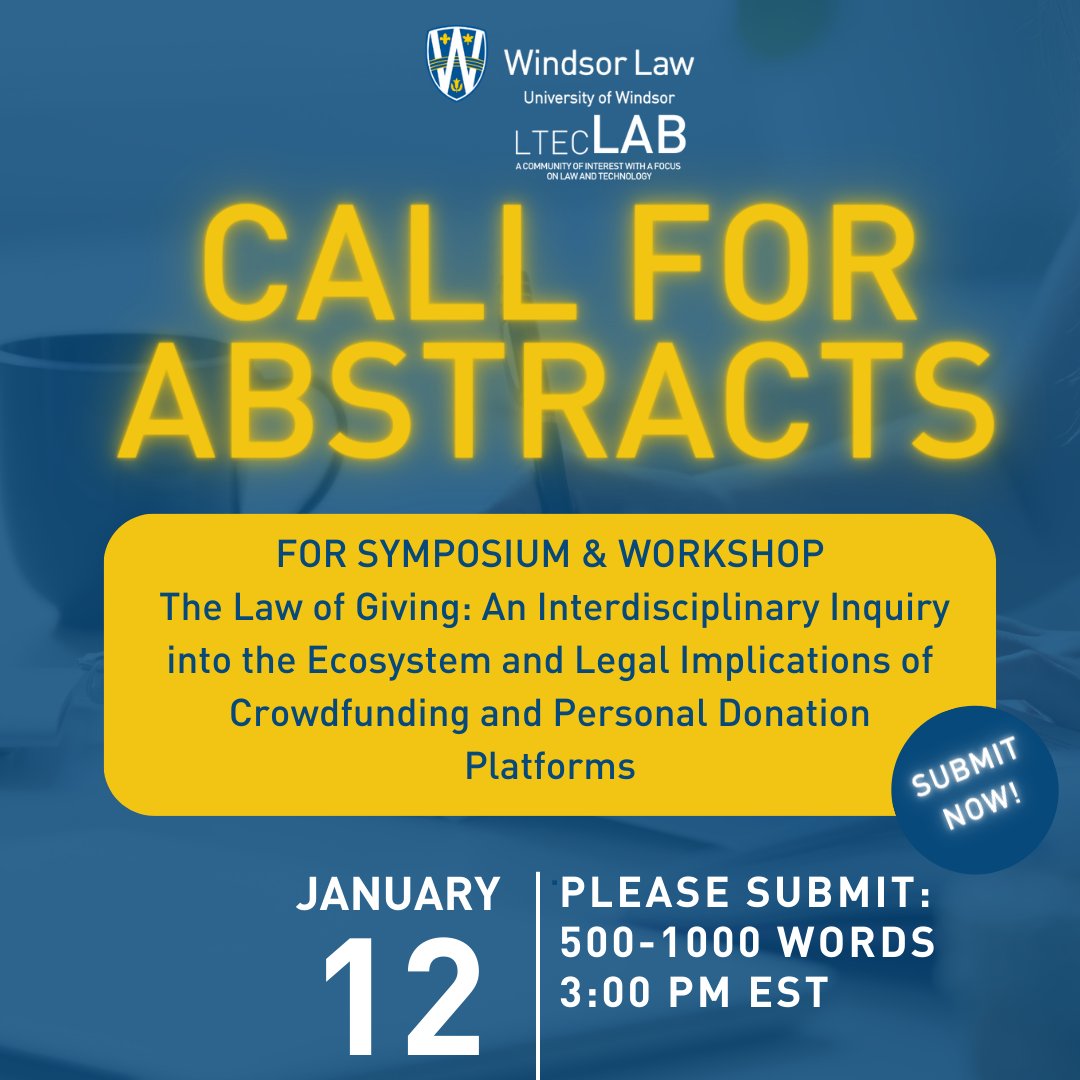 Windsor Law
University of Windsor
LTECLAB
A COMMUNITY OF INTEREST WITH A FOCUS ON LAW AND TECHNOLOGY

CALL FOR ABSTRACTS

FOR SYMPOSIUM & WORKSHOP
The Law of Giving: An Interdisciplinary Inquiry into the Ecosystem and Legal Implications of Crowdfunding and Personal Donation Platforms

SUBMIT NOW!

JANUARY
12

PLEASE SUBMIT:
500-1000 WORDS
3:00 PM EST